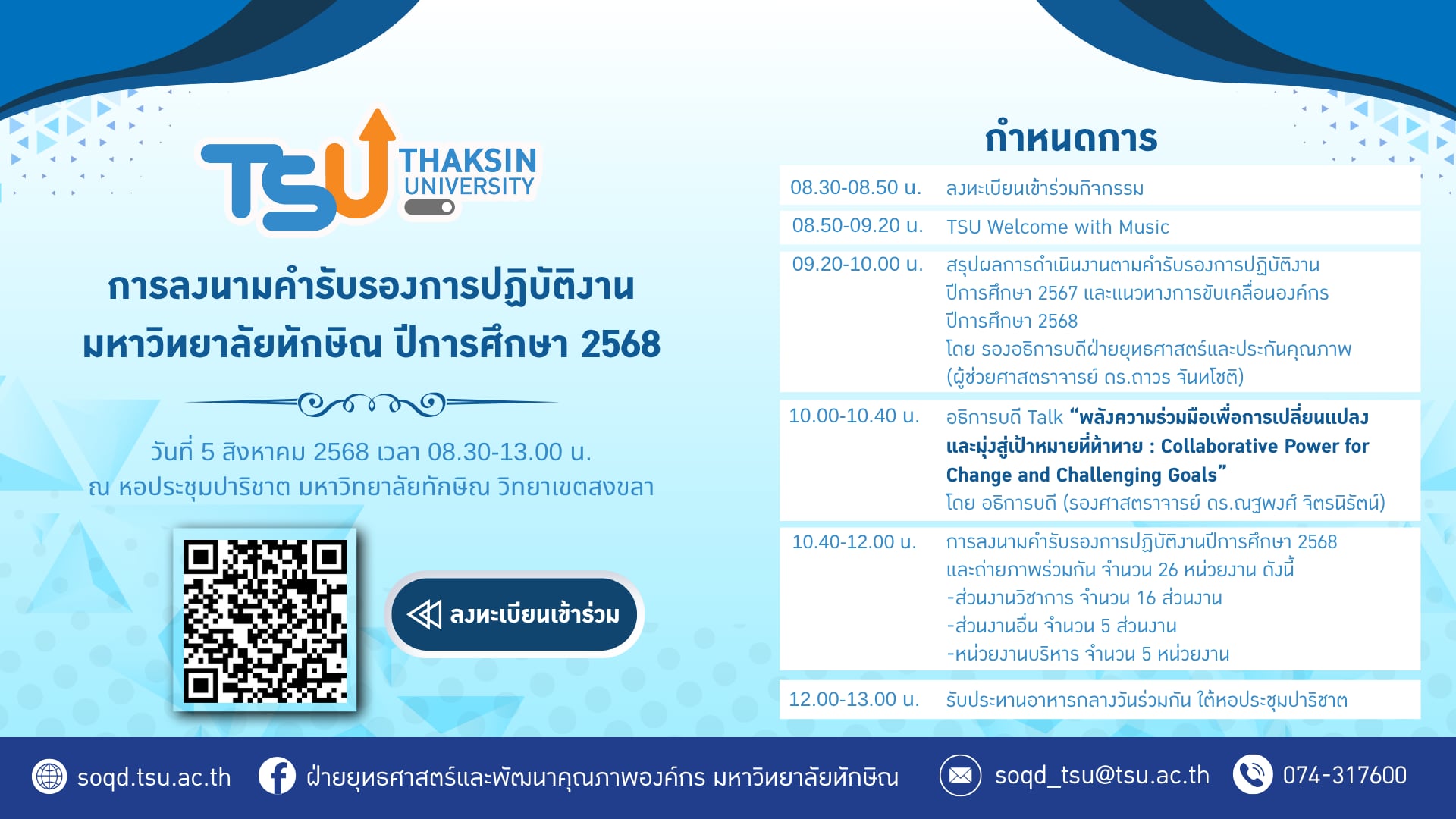 TSU THAKSIN UNIVERSITY

การลงนามคำรับรองการปฏิบัติงาน มหาวิทยาลัยทักษิณ ปีการศึกษา 2568

วันที่ 5 สิงหาคม 2568 เวลา 08.30-13.00 น.
ณ หอประชุมปาริชาต มหาวิทยาลัยทักษิณ วิทยาเขตสงขลา

ลงทะเบียนเข้าร่วม

กำหนดการ

| | |
|---|---|
| 08.30-08.50 น. | ลงทะเบียนเข้าร่วมกิจกรรม |
| 08.50-09.20 น. | TSU Welcome with Music |
| 09.20-10.00 น. | สรุปผลการดำเนินงานตามคำรับรองการปฏิบัติงาน ปีการศึกษา 2567 และแนวทางการขับเคลื่อนองค์กร ปีการศึกษา 2568 โดย รองอธิการบดีฝ่ายยุทธศาสตร์และประกันคุณภาพ (ผู้ช่วยศาสตราจารย์ ดร.ถาวร จันทโชติ) |
| 10.00-10.40 น. | อธิการบดี Talk “พลังความร่วมมือเพื่อการเปลี่ยนแปลง และมุ่งสู่เป้าหมายที่ท้าทาย : Collaborative Power for Change and Challenging Goals” โดย อธิการบดี (รองศาสตราจารย์ ดร.ณฐพงศ์ จิตรนิรัตน์) |
| 10.40-12.00 น. | การลงนามคำรับรองการปฏิบัติงานปีการศึกษา 2568 และถ่ายภาพร่วมกัน จำนวน 26 หน่วยงาน ดังนี้ -ส่วนงานวิชาการ จำนวน 16 ส่วนงาน -ส่วนงานอื่น จำนวน 5 ส่วนงาน -หน่วยงานบริหาร จำนวน 5 หน่วยงาน |
| 12.00-13.00 น. | รับประทานอาหารกลางวันร่วมกัน ใต้หอประชุมปาริชาต |

soqd.tsu.ac.th ฝ่ายยุทธศาสตร์และพัฒนาคุณภาพองค์กร มหาวิทยาลัยทักษิณ soqd_tsu@tsu.ac.th 074-317600